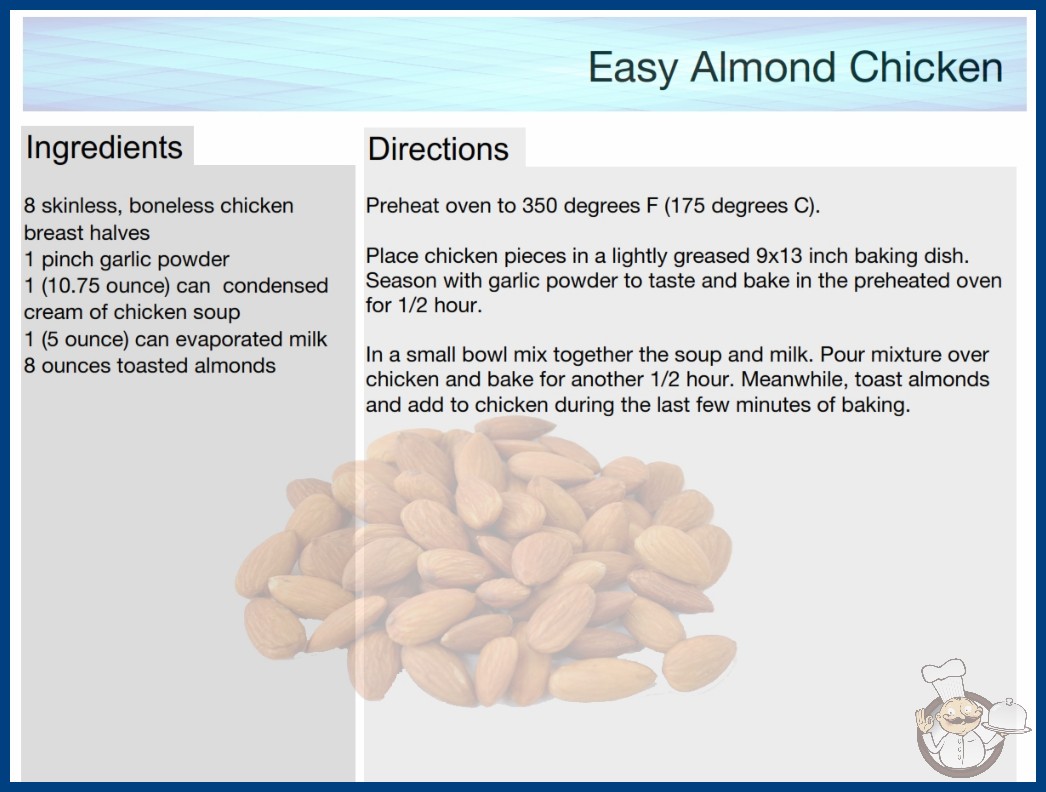 Easy Almond Chicken

Ingredients

8 skinless, boneless chicken breast halves
1 pinch garlic powder
1 (10.75 ounce) can condensed cream of chicken soup
1 (5 ounce) can evaporated milk
8 ounces toasted almonds

Directions

Preheat oven to 350 degrees F (175 degrees C).

Place chicken pieces in a lightly greased 9x13 inch baking dish. Season with garlic powder to taste and bake in the preheated oven for 1/2 hour.

In a small bowl mix together the soup and milk. Pour mixture over chicken and bake for another 1/2 hour. Meanwhile, toast almonds and add to chicken during the last few minutes of baking.